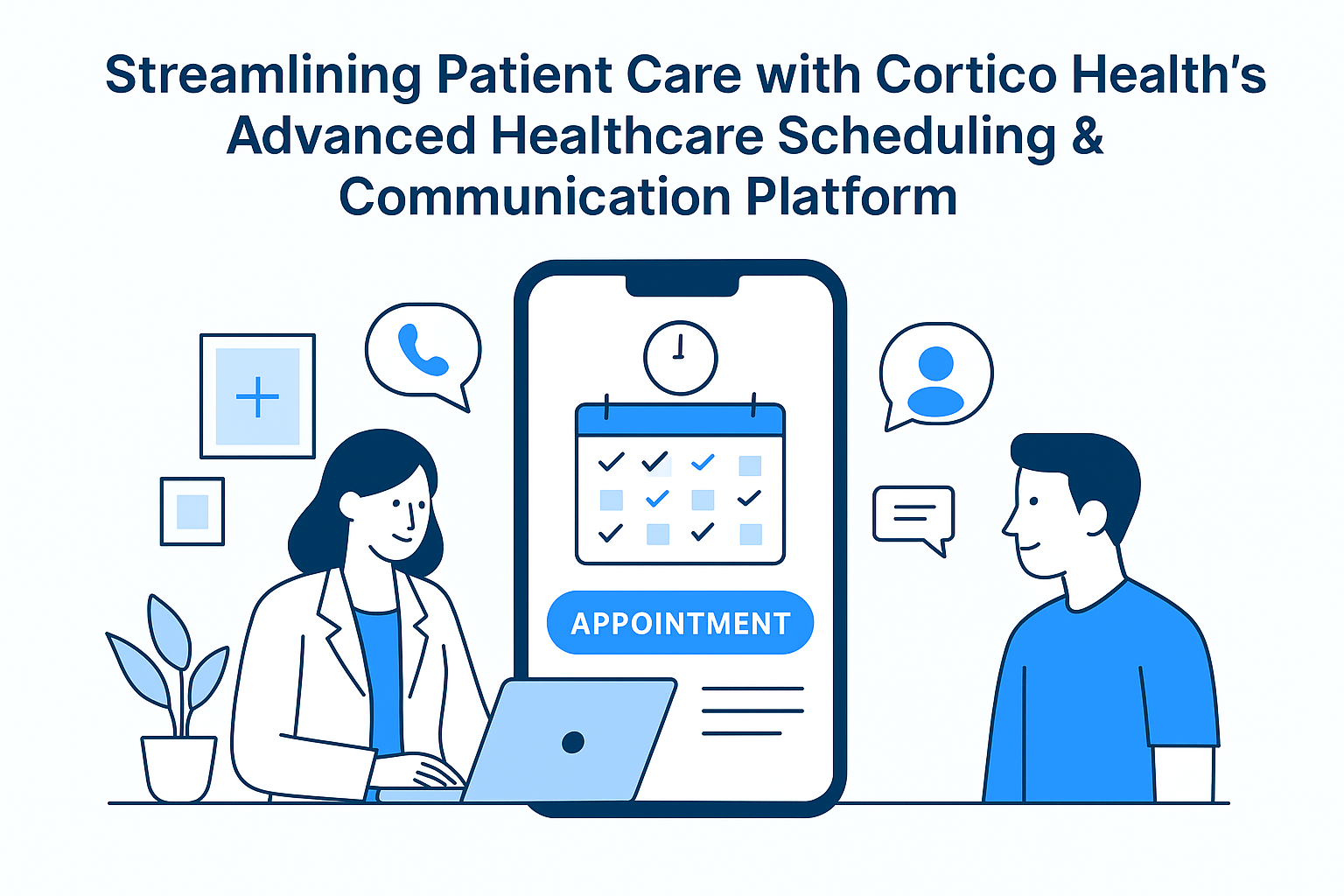 Streamlining Patient Care with Cortico Health's Advanced Healthcare Scheduling & Communication Platform

APPOINTMENT